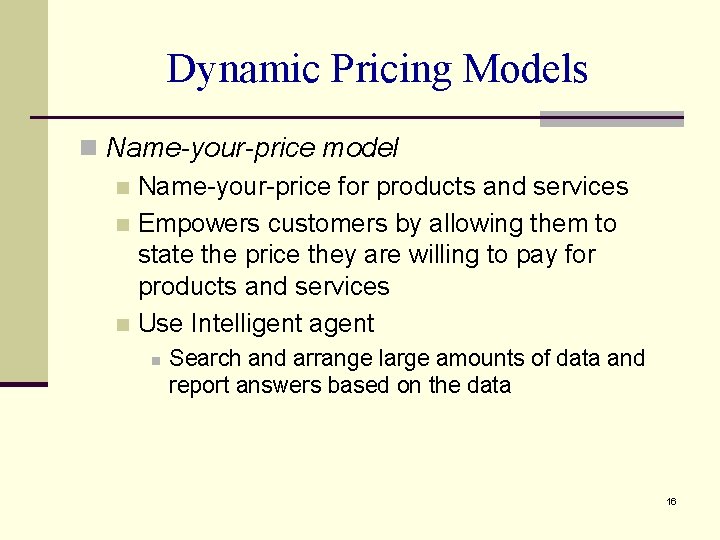 Dynamic Pricing Models

Name-your-price model

Name-your-price for products and services

Empowers customers by allowing them to state the price they are willing to pay for products and services

Use Intelligent agent

Search and arrange large amounts of data and report answers based on the data

16